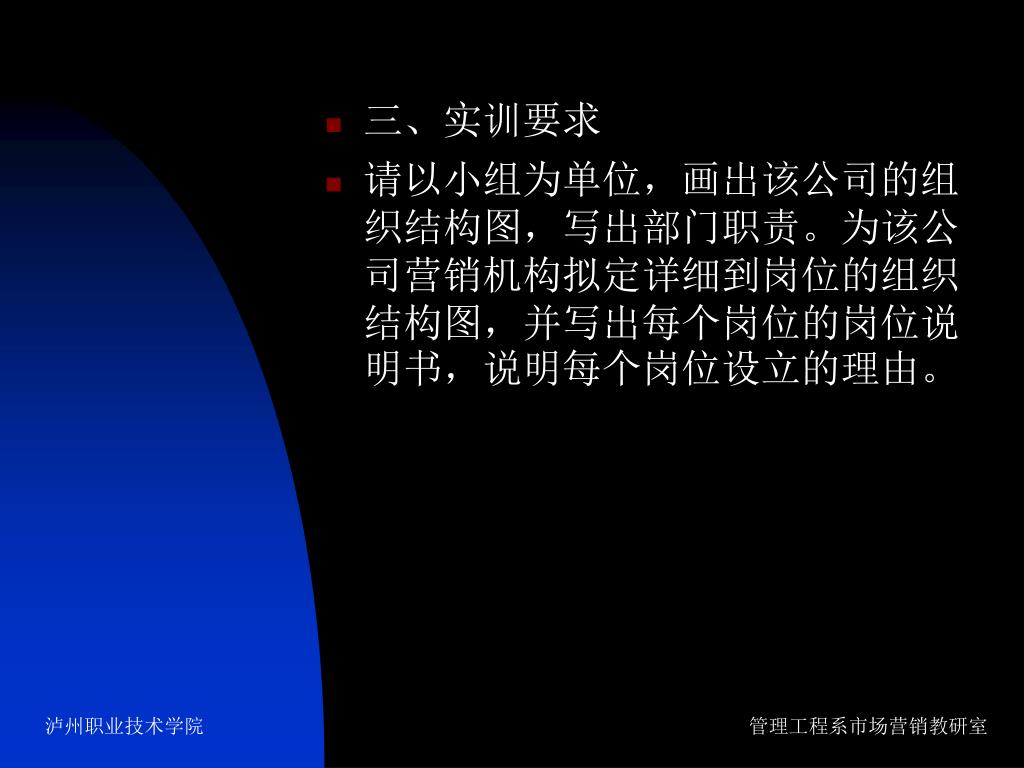 三、实训要求

请以小组为单位，画出该公司的组织结构图，写出部门职责。为该公司营销机构拟定详细到岗位的组织结构图，并写出每个岗位的岗位说明书，说明每个岗位设立的理由。

泸州职业技术学院

管理工程系市场营销教研室